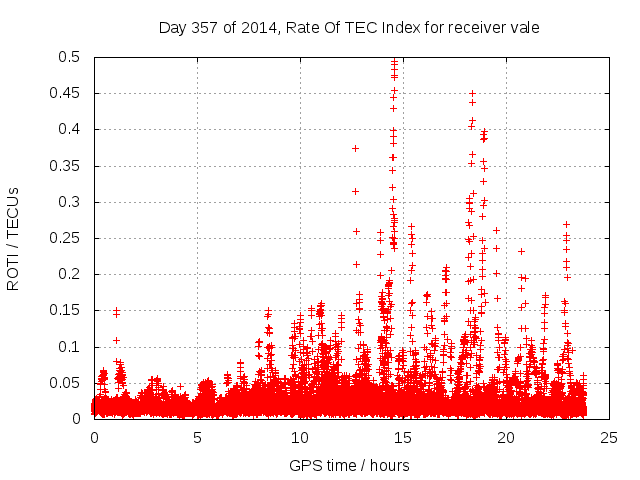 Day 357 of 2014, Rate Of TEC Index for receiver vale

ROTI / TECUs

0.5
0.45
0.4
0.35
0.3
0.25
0.2
0.15
0.1
0.05
0

0 5 10 15 20 25

GPS time / hours